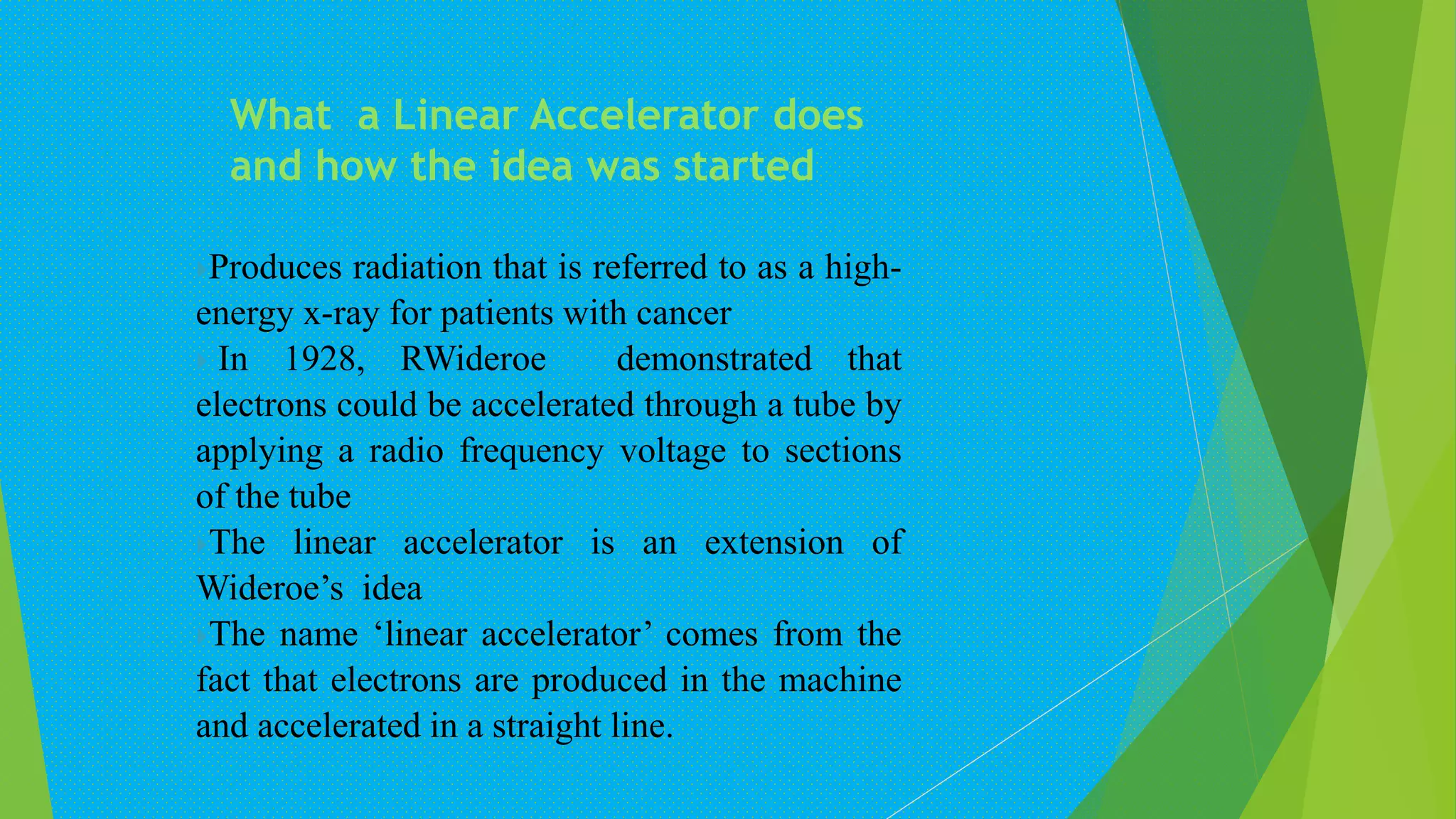 What  a Linear Accelerator does and how the idea was started

Produces radiation that is referred to as a high-energy x-ray for patients with cancer
In 1928, RWideroe demonstrated that electrons could be accelerated through a tube by applying a radio frequency voltage to sections of the tube
The linear accelerator is an extension of Wideroe’s  idea
The name ‘linear accelerator’ comes from the fact that electrons are produced in the machine and accelerated in a straight line.